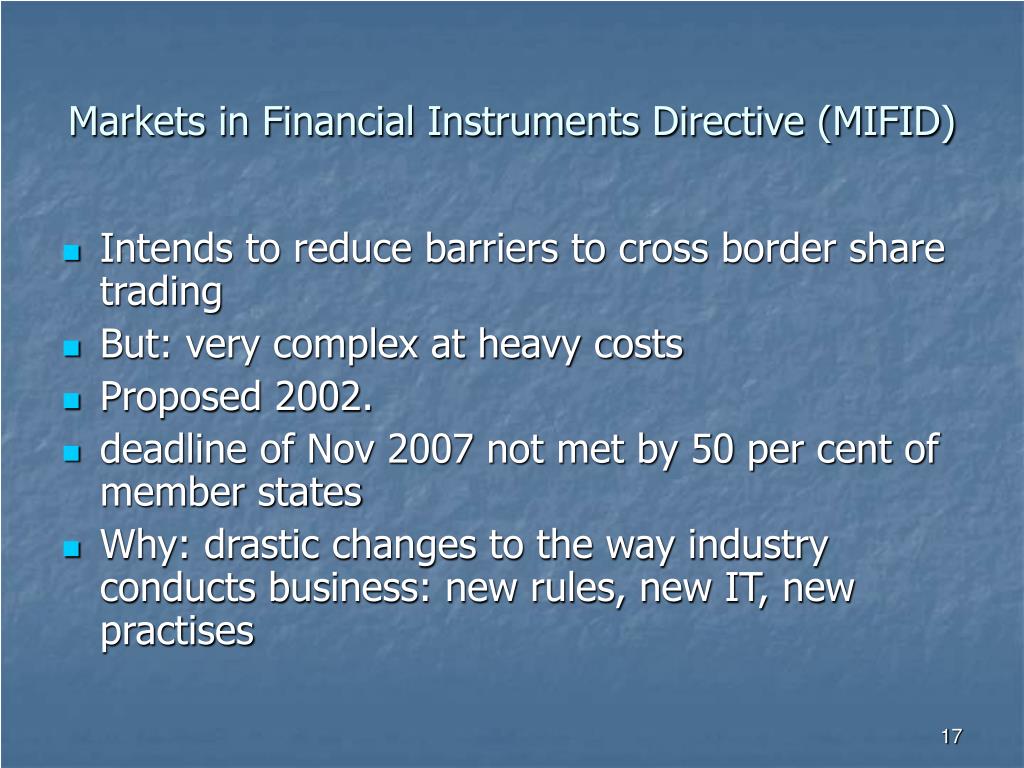 Markets in Financial Instruments Directive (MIFID)

- Intends to reduce barriers to cross border share trading
- But: very complex at heavy costs
- Proposed 2002.
- deadline of Nov 2007 not met by 50 per cent of member states
- Why: drastic changes to the way industry conducts business: new rules, new IT, new practises

17